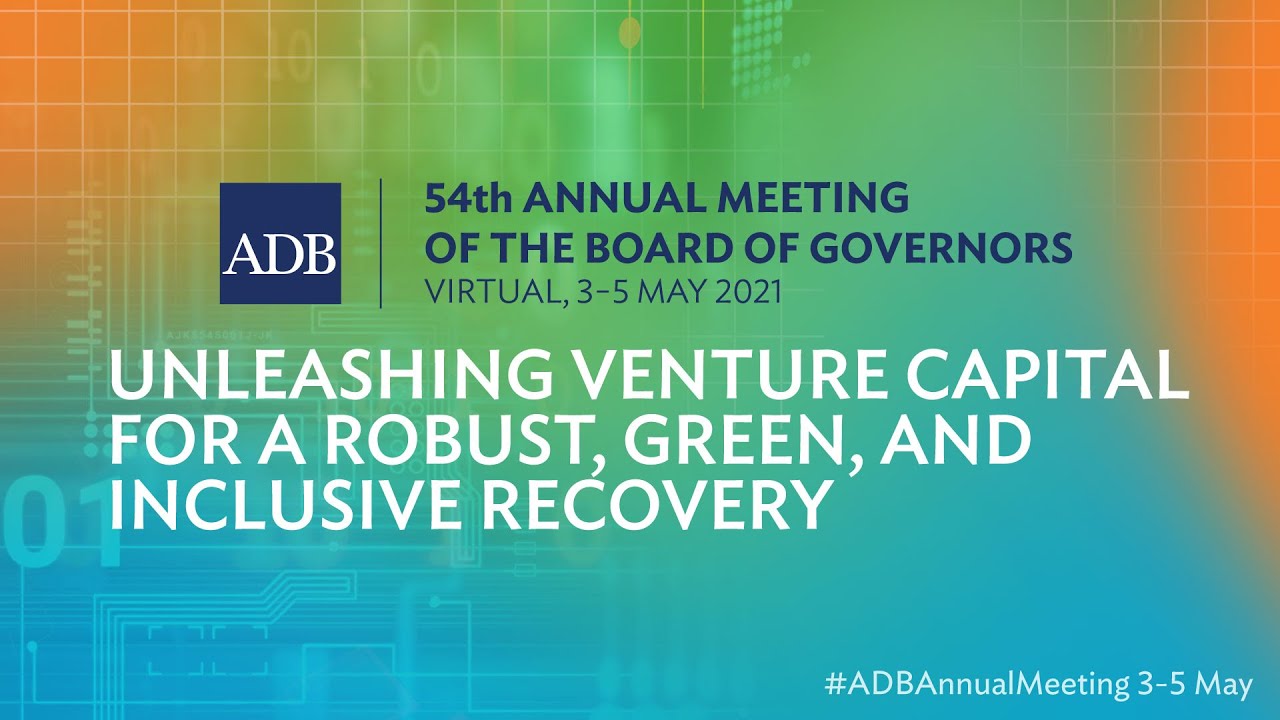 ADB

54th ANNUAL MEETING OF THE BOARD OF GOVERNORS
VIRTUAL, 3–5 MAY 2021

UNLEASHING VENTURE CAPITAL FOR A ROBUST, GREEN, AND INCLUSIVE RECOVERY

#ADBAnnualMeeting 3-5 May